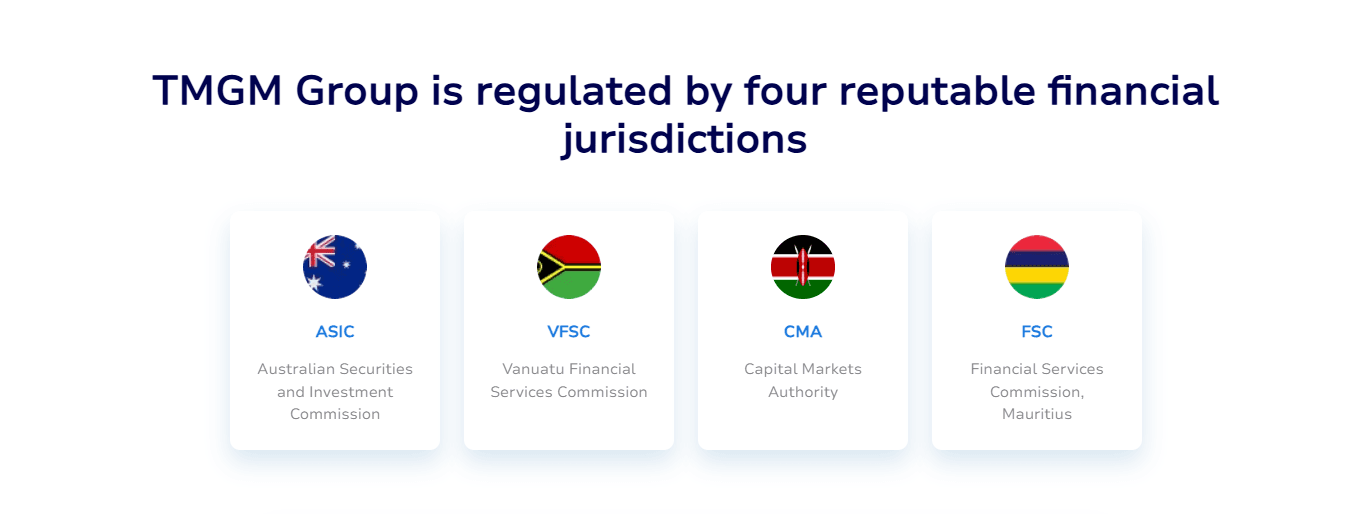 TMGM Group is regulated by four reputable financial jurisdictions

ASIC
Australian Securities and Investment Commission

VFSC
Vanuatu Financial Services Commission

CMA
Capital Markets Authority

FSC
Financial Services Commission, Mauritius